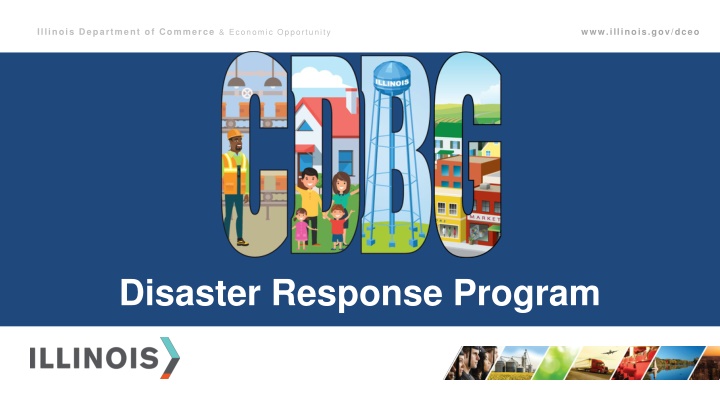 Illinois Department of Commerce & Economic Opportunity

www.illinois.gov/dceo

CDBG

ILLINOIS

MARKET

Disaster Response Program

ILLINOIS